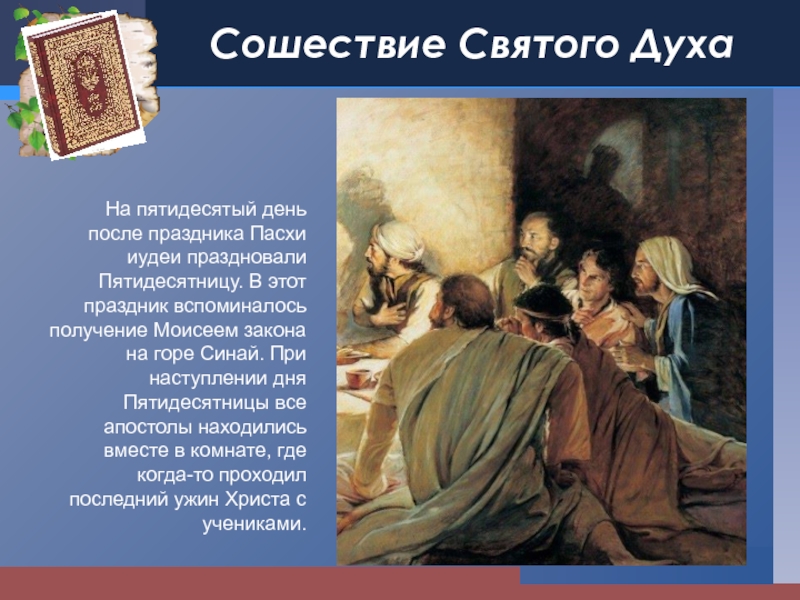 Сошествие Святого Духа

На пятидесятый день после праздника Пасхи иудеи праздновали Пятидесятницу. В этот праздник вспоминалось получение Моисеем закона на горе Синай. При наступлении дня Пятидесятницы все апостолы находились вместе в комнате, где когда-то проходил последний ужин Христа с учениками.